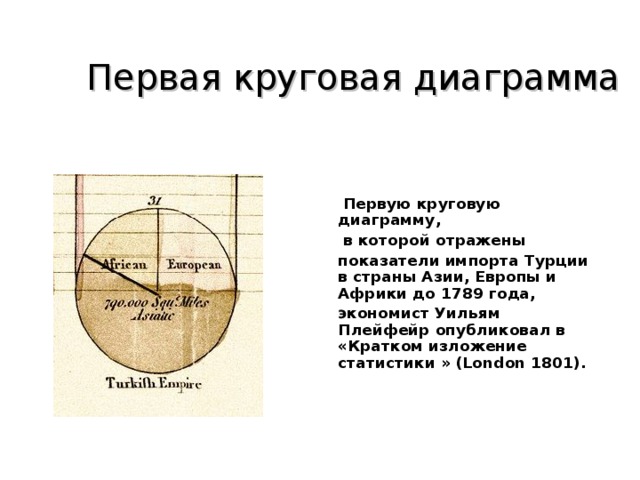 Первая круговая диаграмма

31

African

European

790.000 Squ. Miles Asiatic

Turkish Empire

Первую круговую диаграмму,

в которой отражены

показатели импорта Турции в страны Азии, Европы и Африки до 1789 года,

экономист Уильям Плейфейр опубликовал в «Кратком изложение статистики » (London 1801).